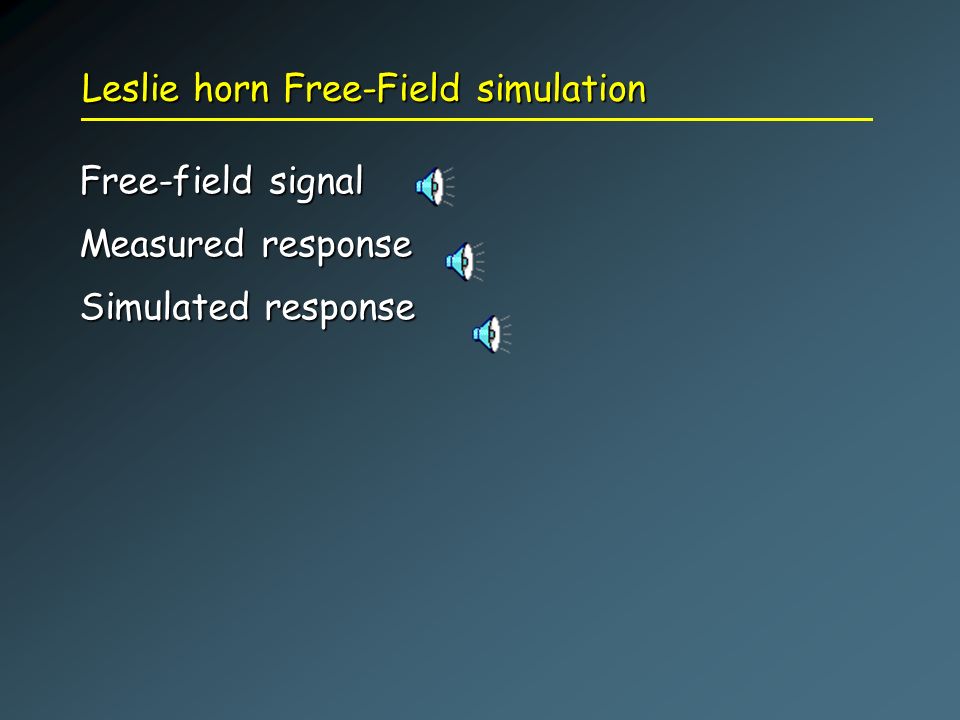 Leslie horn Free-Field simulation

Free-field signal

Measured response

Simulated response